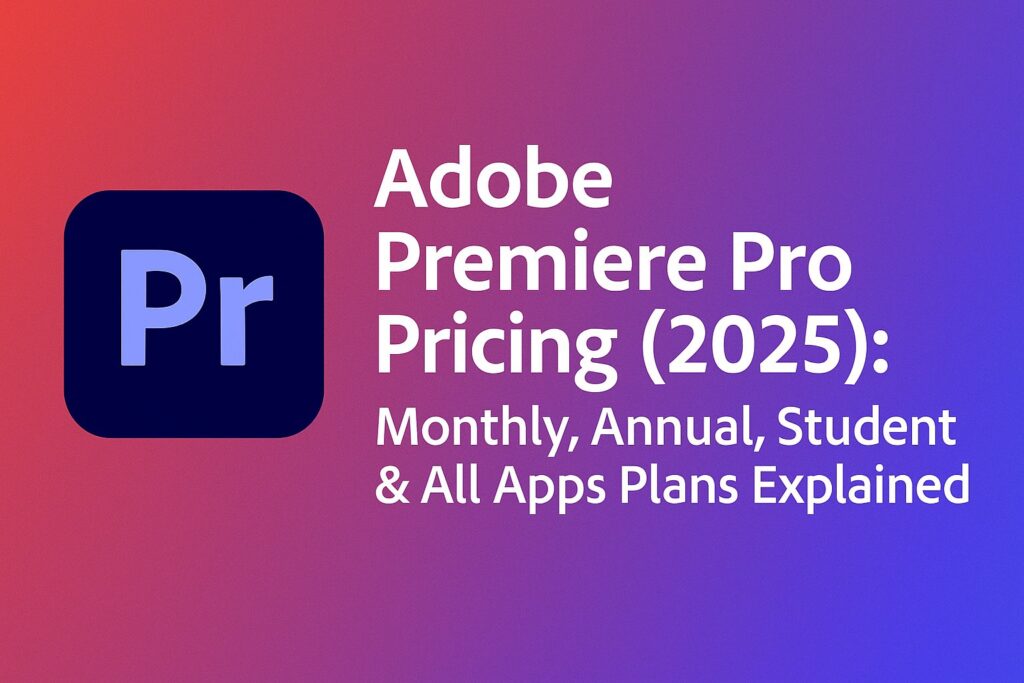 Pr

Adobe Premiere Pro Pricing (2025): Monthly, Annual, Student & All Apps Plans Explained